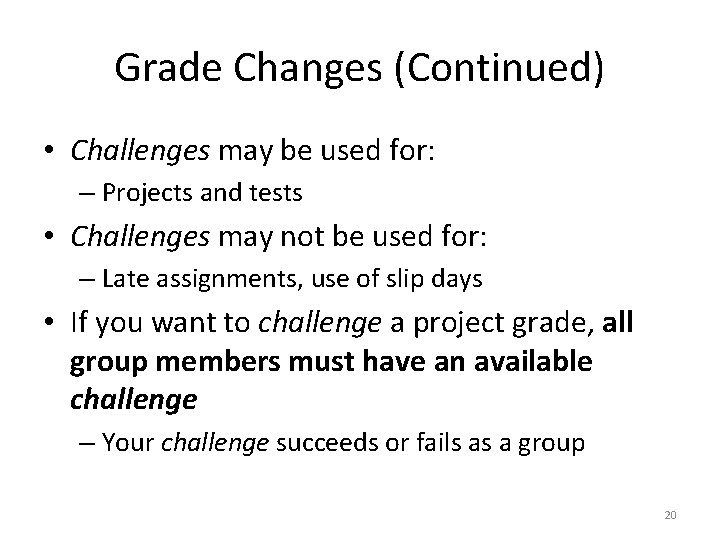 Grade Changes (Continued)

• Challenges may be used for:
  – Projects and tests
• Challenges may not be used for:
  – Late assignments, use of slip days
• If you want to challenge a project grade, all group members must have an available challenge
  – Your challenge succeeds or fails as a group

20